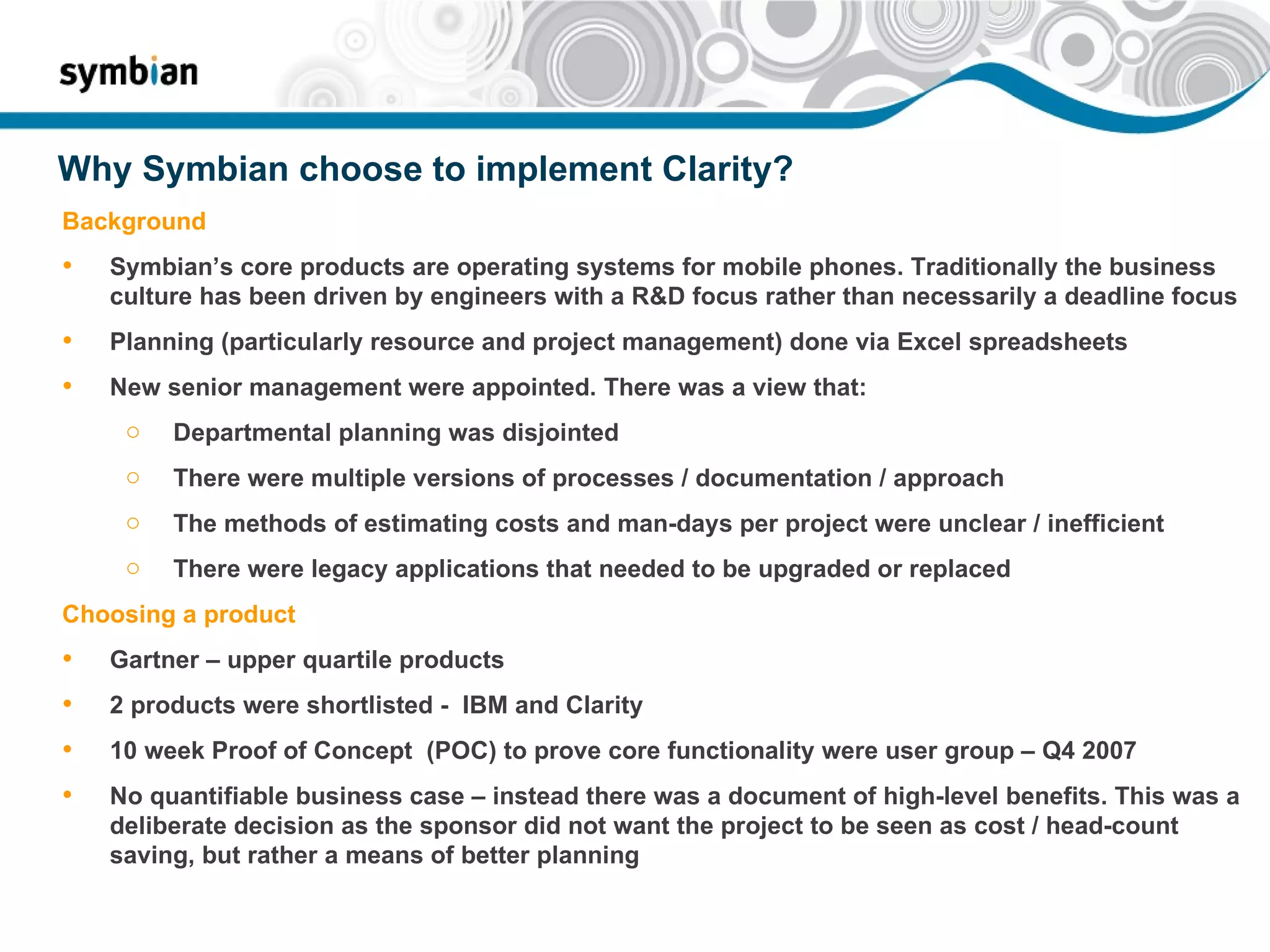 symbian

Why Symbian choose to implement Clarity?

Background

• Symbian's core products are operating systems for mobile phones. Traditionally the business culture has been driven by engineers with a R&D focus rather than necessarily a deadline focus

• Planning (particularly resource and project management) done via Excel spreadsheets

• New senior management were appointed. There was a view that:

 ○ Departmental planning was disjointed

 ○ There were multiple versions of processes / documentation / approach

 ○ The methods of estimating costs and man-days per project were unclear / inefficient

 ○ There were legacy applications that needed to be upgraded or replaced

Choosing a product

• Gartner – upper quartile products

• 2 products were shortlisted - IBM and Clarity

• 10 week Proof of Concept (POC) to prove core functionality were user group – Q4 2007

• No quantifiable business case – instead there was a document of high-level benefits. This was a deliberate decision as the sponsor did not want the project to be seen as cost / head-count saving, but rather a means of better planning